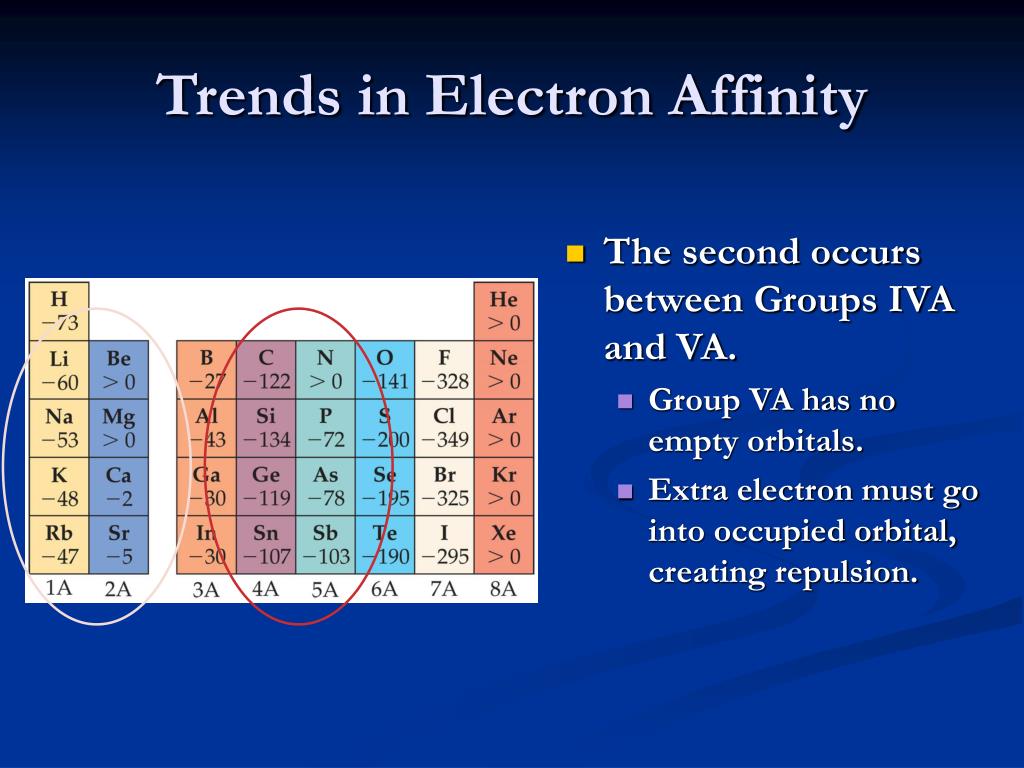 Trends in Electron Affinity

| H −73 | | | | | | | He > 0 |
|---|---|---|---|---|---|---|---|
| Li −60 | Be > 0 | B −27 | C −122 | N > 0 | O −141 | F −328 | Ne > 0 |
| Na −53 | Mg > 0 | Al −43 | Si −134 | P −72 | S −200 | Cl −349 | Ar > 0 |
| K −48 | Ca −2 | Ga −30 | Ge −119 | As −78 | Se −195 | Br −325 | Kr > 0 |
| Rb −47 | Sr −5 | In −30 | Sn −107 | Sb −103 | Te −190 | I −295 | Xe > 0 |
| 1A | 2A | 3A | 4A | 5A | 6A | 7A | 8A |

The second occurs between Groups IVA and VA.

Group VA has no empty orbitals.

Extra electron must go into occupied orbital, creating repulsion.